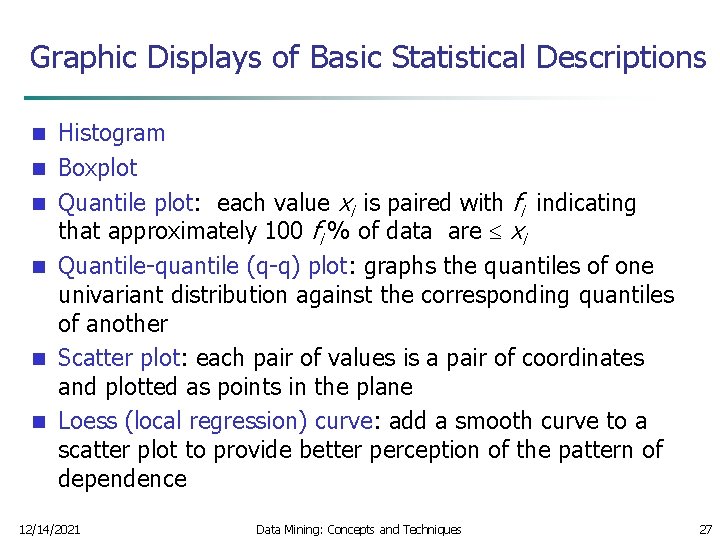 Graphic Displays of Basic Statistical Descriptions

- Histogram
- Boxplot
- Quantile plot: each value $x_i$ is paired with $f_i$ indicating that approximately 100 $f_i$% of data are $\leq x_i$
- Quantile-quantile (q-q) plot: graphs the quantiles of one univariant distribution against the corresponding quantiles of another
- Scatter plot: each pair of values is a pair of coordinates and plotted as points in the plane
- Loess (local regression) curve: add a smooth curve to a scatter plot to provide better perception of the pattern of dependence

12/14/2021 Data Mining: Concepts and Techniques 27